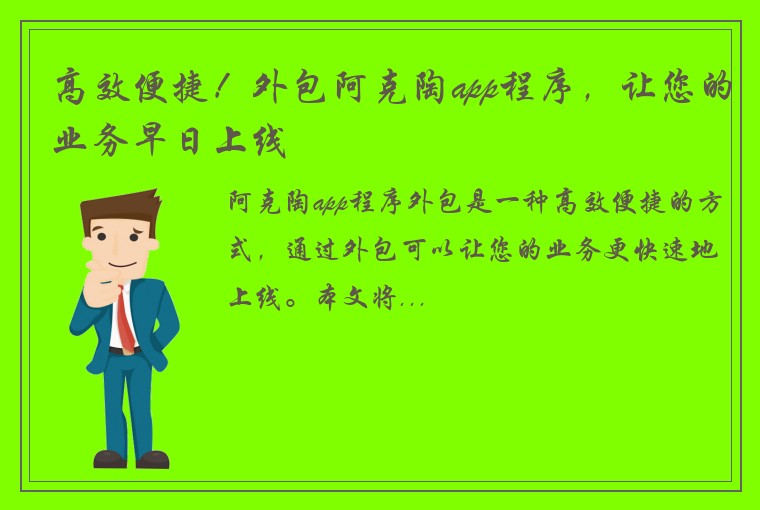 高效便捷！外包阿克陶app程序，让您的业务早日上线

阿克陶app程序外包是一种高效便捷的方式，通过外包可以让您的业务更快速地上线。本文将...